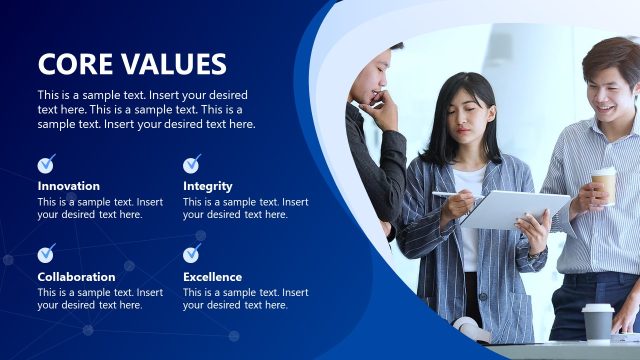 CORE VALUES

This is a sample text. Insert your desired text here. This is a sample text. This is a sample text. Insert your desired text here.

Innovation
This is a sample text. Insert your desired text here.

Integrity
This is a sample text. Insert your desired text here.

Collaboration
This is a sample text. Insert your desired text here.

Excellence
This is a sample text. Insert your desired text here.